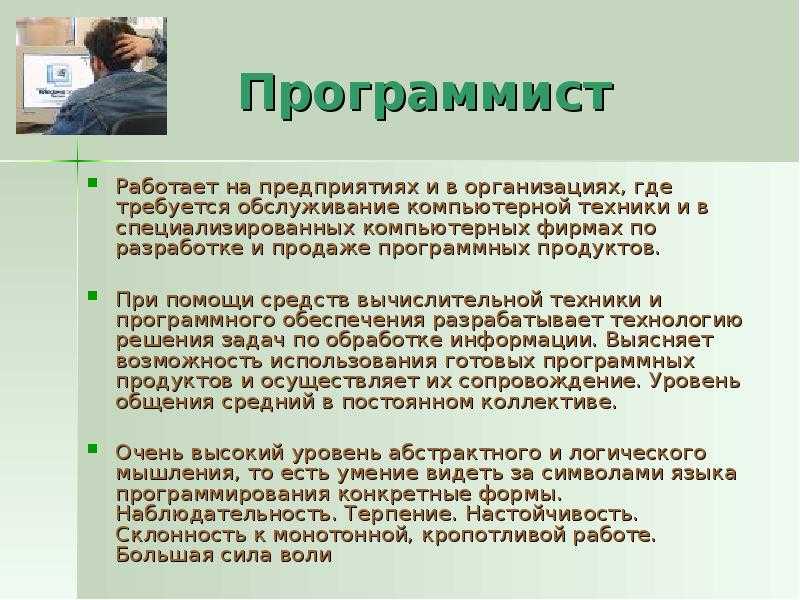 Программист

Работает на предприятиях и в организациях, где требуется обслуживание компьютерной техники и в специализированных компьютерных фирмах по разработке и продаже программных продуктов.

При помощи средств вычислительной техники и программного обеспечения разрабатывает технологию решения задач по обработке информации. Выясняет возможность использования готовых программных продуктов и осуществляет их сопровождение. Уровень общения средний в постоянном коллективе.

Очень высокий уровень абстрактного и логического мышления, то есть умение видеть за символами языка программирования конкретные формы. Наблюдательность. Терпение. Настойчивость. Склонность к монотонной, кропотливой работе. Большая сила воли